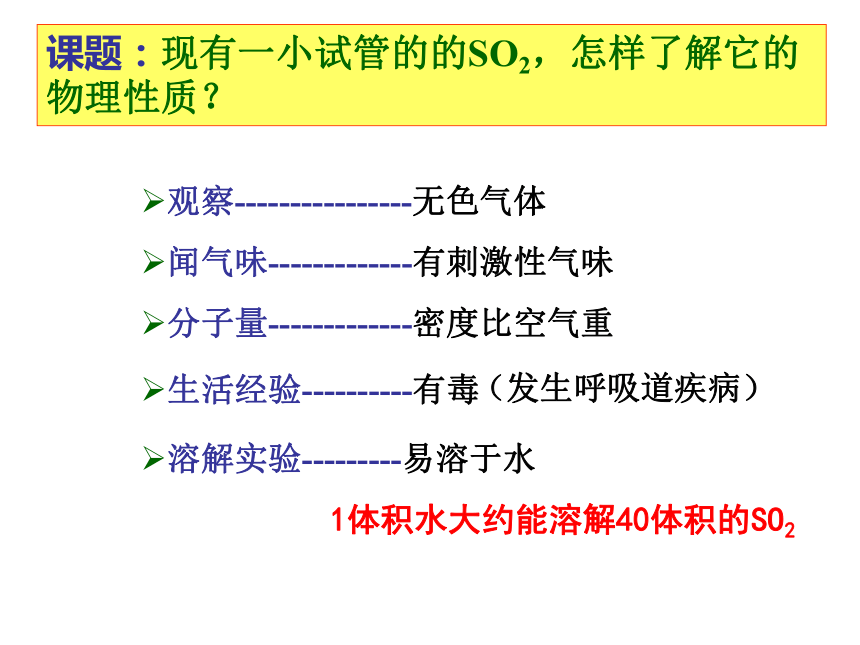 课题：现有一小试管的的$SO_2$，怎样了解它的物理性质？

➢观察----------------无色气体

➢闻气味-------------有刺激性气味

➢分子量-------------密度比空气重

➢生活经验----------有毒（发生呼吸道疾病）

➢溶解实验---------易溶于水

1体积水大约能溶解40体积的$SO_2$